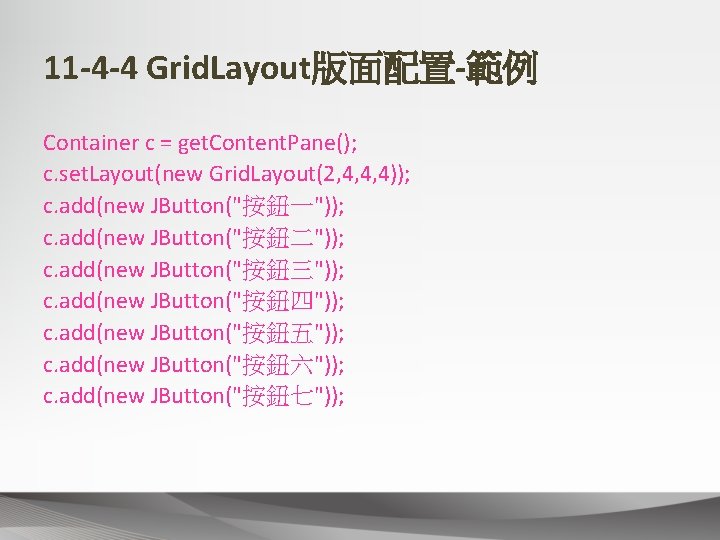 11-4-4 GridLayout版面配置-範例

Container c = getContentPane();
c.setLayout(new GridLayout(2,4,4,4));
c.add(new JButton("按鈕一"));
c.add(new JButton("按鈕二"));
c.add(new JButton("按鈕三"));
c.add(new JButton("按鈕四"));
c.add(new JButton("按鈕五"));
c.add(new JButton("按鈕六"));
c.add(new JButton("按鈕七"));